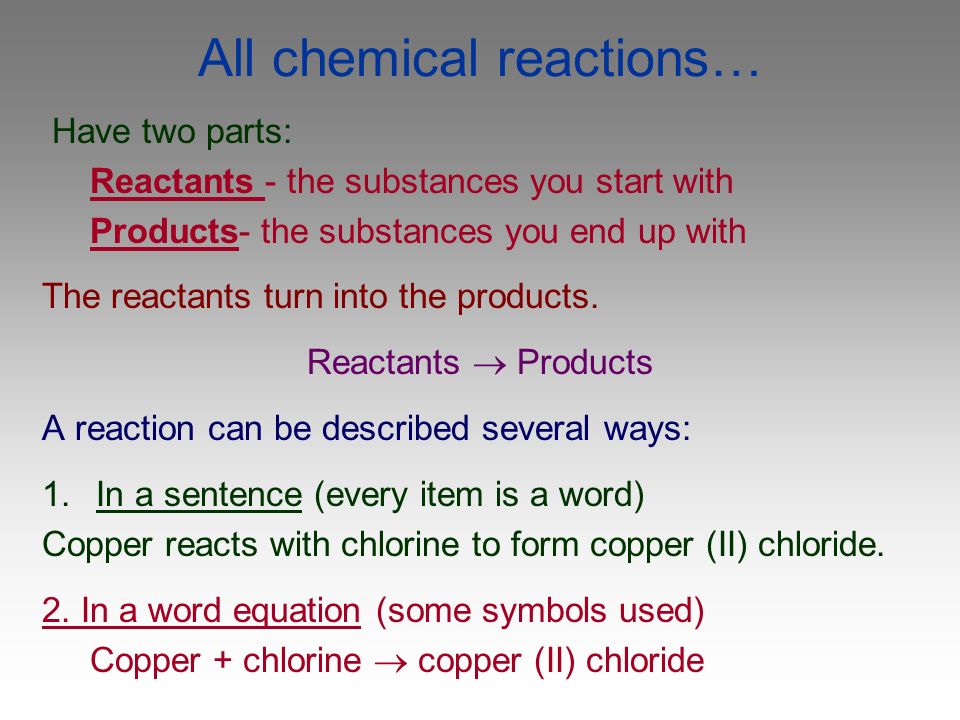 All chemical reactions…

Have two parts:

Reactants - the substances you start with

Products- the substances you end up with

The reactants turn into the products.

Reactants $\rightarrow$ Products

A reaction can be described several ways:

1. In a sentence (every item is a word)

Copper reacts with chlorine to form copper (II) chloride.

2. In a word equation (some symbols used)

Copper + chlorine $\rightarrow$ copper (II) chloride